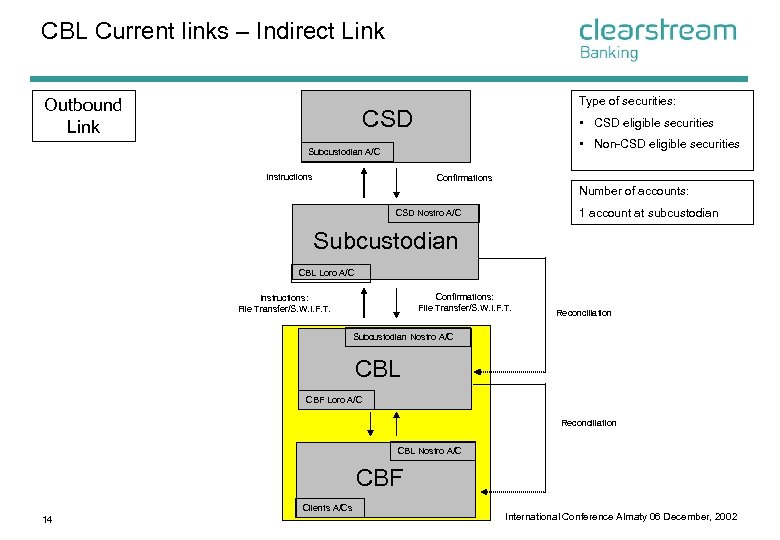 CBL Current links – Indirect Link

clearstream
Banking

Outbound Link

CSD

Subcustodian A/C

Instructions

Confirmations

CSD Nostro A/C

Subcustodian

CBL Loro A/C

Instructions:
File Transfer/S.W.I.F.T.

Confirmations:
File Transfer/S.W.I.F.T.

Reconciliation

Subcustodian Nostro A/C

CBL

CBF Loro A/C

Reconciliation

CBL Nostro A/C

CBF

Clients A/Cs

Type of securities:
• CSD eligible securities
• Non-CSD eligible securities

Number of accounts:
1 account at subcustodian

14

International Conference Almaty 06 December, 2002